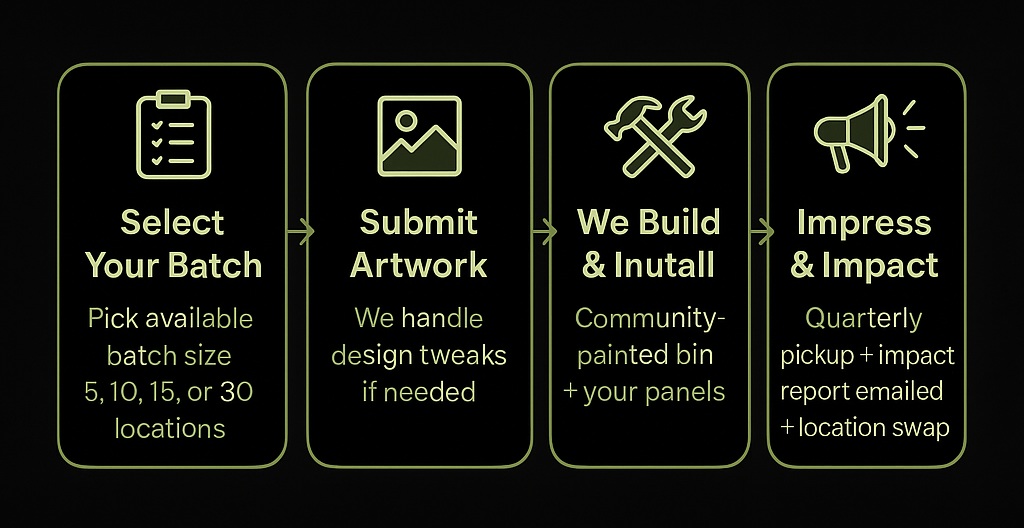 Select Your Batch

Pick available batch size 5, 10, 15, or 30 locations

Submit Artwork

We handle design tweaks if needed

We Build & Inutall

Community-painted bin + your panels

Impress & Impact

Quarterly pickup + impact report emailed + location swap